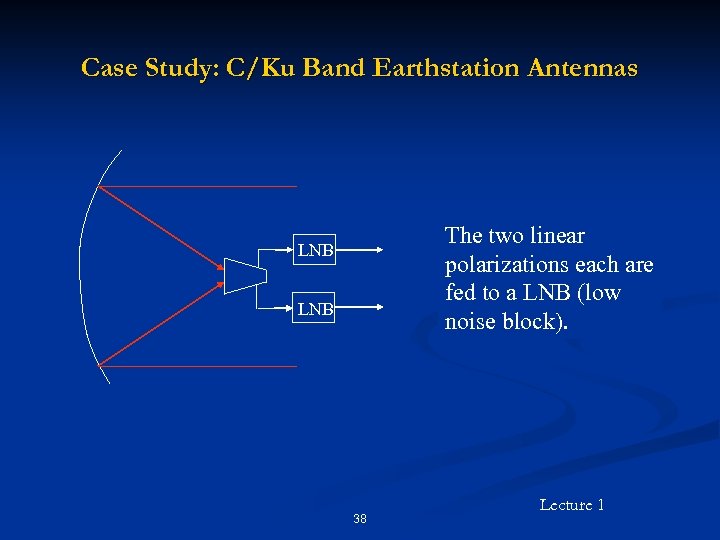 Case Study: C/Ku Band Earthstation Antennas

LNB

LNB

The two linear polarizations each are fed to a LNB (low noise block).

Lecture 1

38